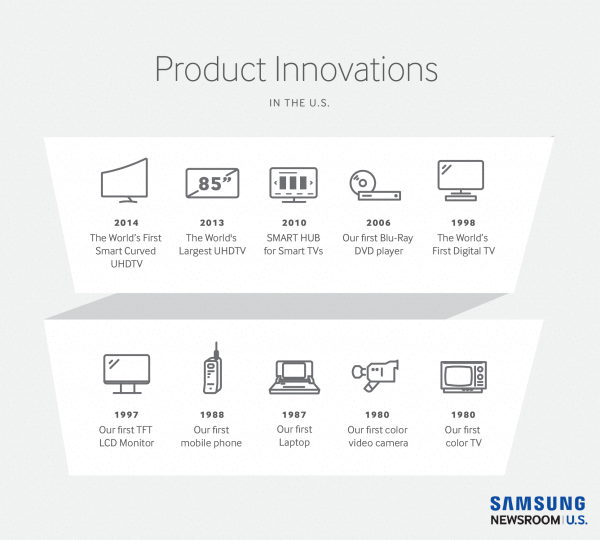 Product Innovations

IN THE U.S.

85"

2014
The World's First Smart Curved UHDTV

2013
The World's Largest UHDTV

2010
SMART HUB for Smart TVs

2006
Our first Blu-Ray DVD player

1998
The World's First Digital TV

1997
Our first TFT LCD Monitor

1988
Our first mobile phone

1987
Our first Laptop

1980
Our first color video camera

1980
Our first color TV

SAMSUNG
NEWSROOM | U.S.